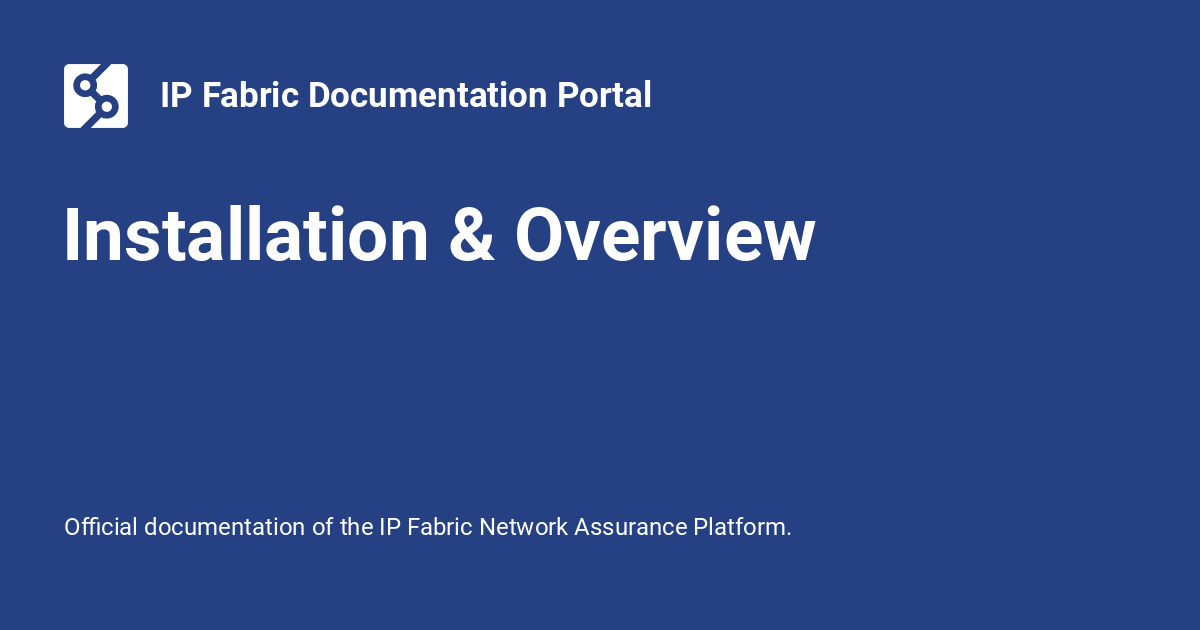 IP Fabric Documentation Portal

Installation & Overview

Official documentation of the IP Fabric Network Assurance Platform.